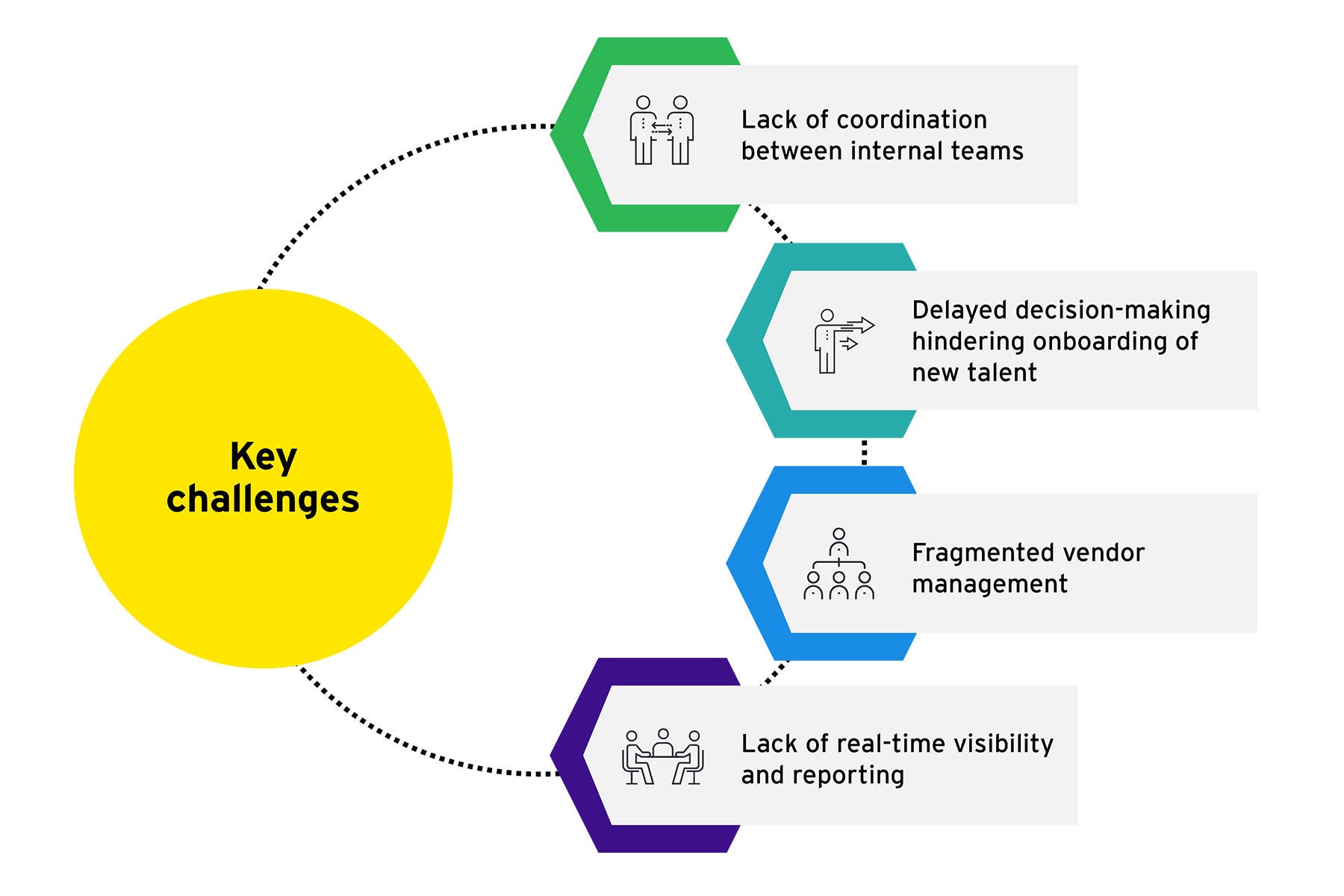 Key challenges

Lack of coordination between internal teams

Delayed decision-making hindering onboarding of new talent

Fragmented vendor management

Lack of real-time visibility and reporting